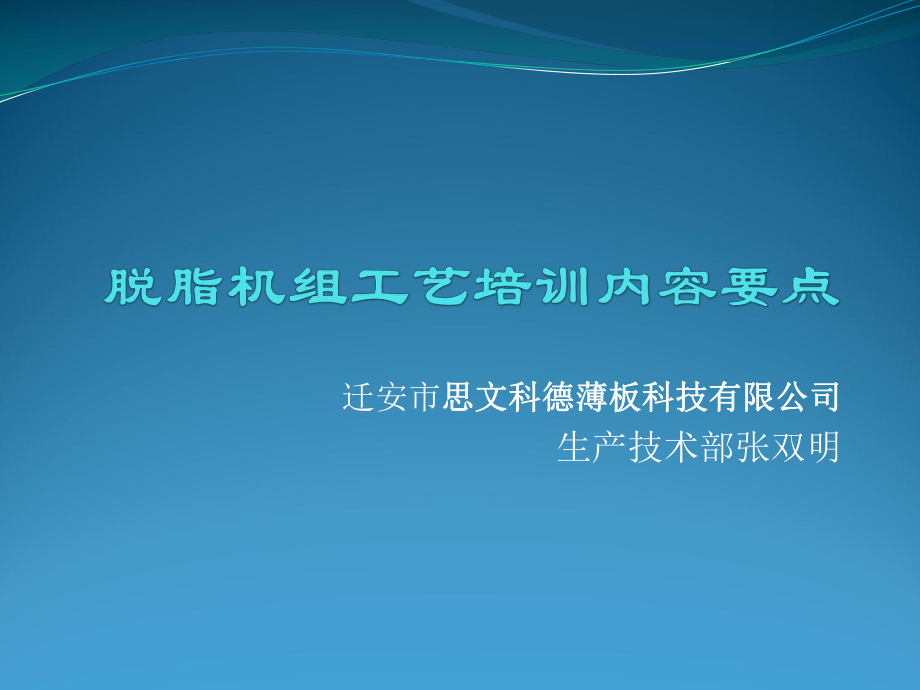 脱脂机组工艺培训内容要点

迁安市思文科德薄板科技有限公司
生产技术部张双明